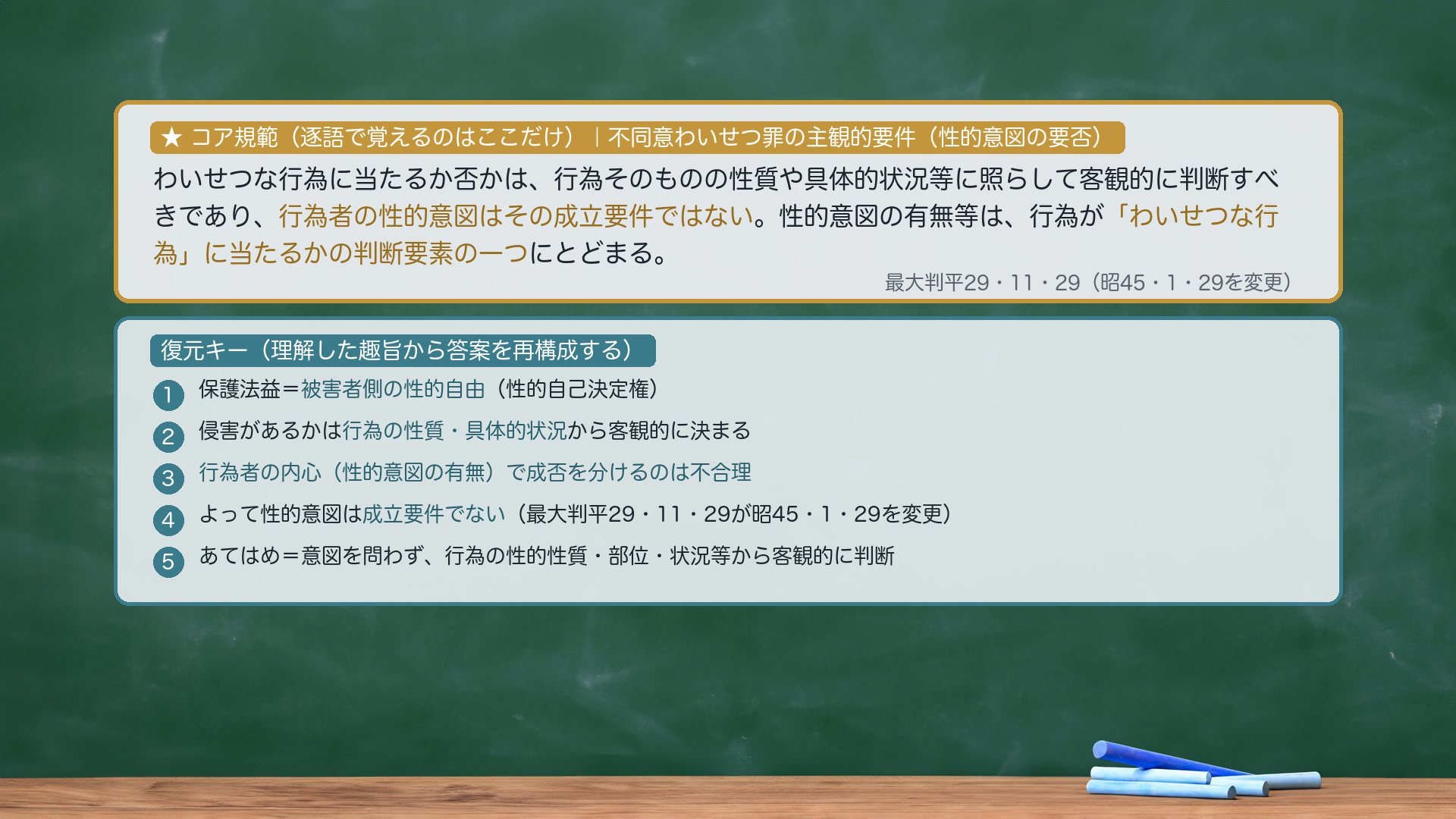 ★ コア規範（逐語で覚えるのはここだけ）｜不同意わいせつ罪の主観的要件（性的意図の要否）

わいせつな行為に当たるか否かは、行為そのものの性質や具体的状況等に照らして客観的に判断すべきであり、行為者の性的意図はその成立要件ではない。性的意図の有無等は、行為が「わいせつな行為」に当たるかの判断要素の一つにとどまる。

最大判平29・11・29（昭45・1・29を変更）

復元キー（理解した趣旨から答案を再構成する）

1 保護法益＝被害者側の性的自由（性的自己決定権）

2 侵害があるかは行為の性質・具体的状況から客観的に決まる

3 行為者の内心（性的意図の有無）で成否を分けるのは不合理

4 よって性的意図は成立要件でない（最大判平29・11・29が昭45・1・29を変更）

5 あてはめ＝意図を問わず、行為の性的性質・部位・状況等から客観的に判断